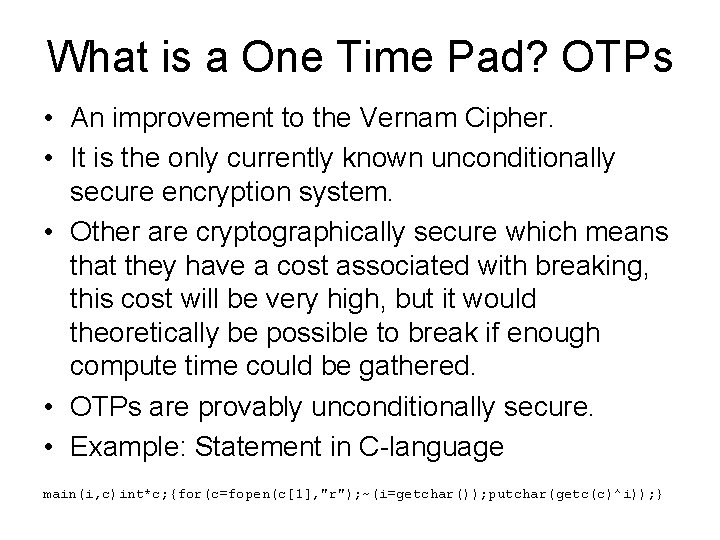 What is a One Time Pad? OTPs

• An improvement to the Vernam Cipher.

• It is the only currently known unconditionally secure encryption system.

• Other are cryptographically secure which means that they have a cost associated with breaking, this cost will be very high, but it would theoretically be possible to break if enough compute time could be gathered.

• OTPs are provably unconditionally secure.

• Example: Statement in C-language

main(i,c)int*c;{for(c=fopen(c[1],"r");~(i=getchar());putchar(getc(c)^i));}